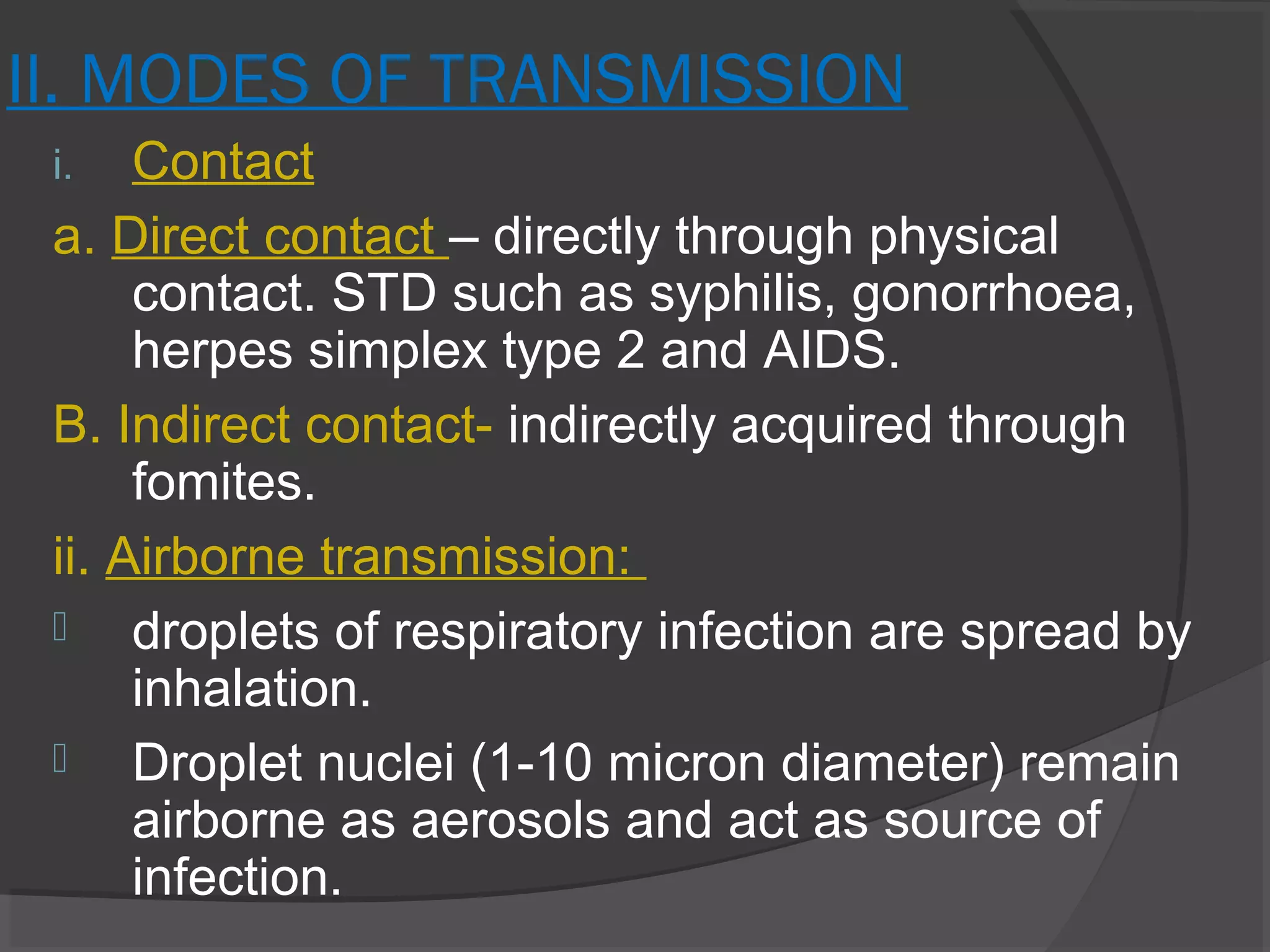 II. MODES OF TRANSMISSION

i. Contact

a. Direct contact – directly through physical contact. STD such as syphilis, gonorrhoea, herpes simplex type 2 and AIDS.

B. Indirect contact- indirectly acquired through fomites.

ii. Airborne transmission:

droplets of respiratory infection are spread by inhalation.

Droplet nuclei (1-10 micron diameter) remain airborne as aerosols and act as source of infection.